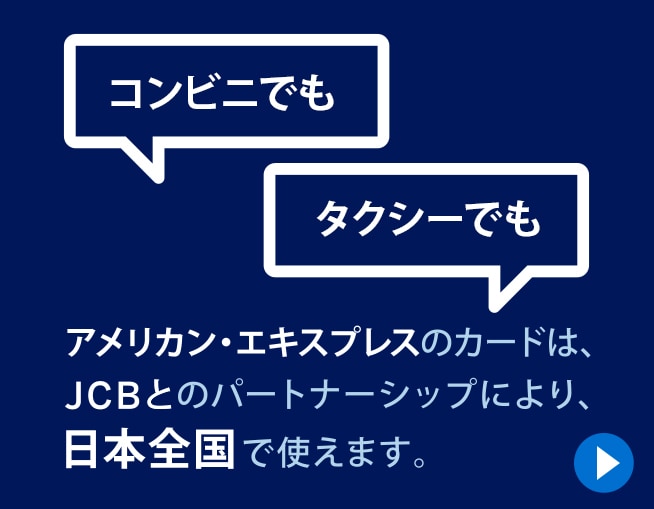 コンビニでも

タクシーでも

アメリカン・エキスプレスのカードは、JCBとのパートナーシップにより、日本全国で使えます。